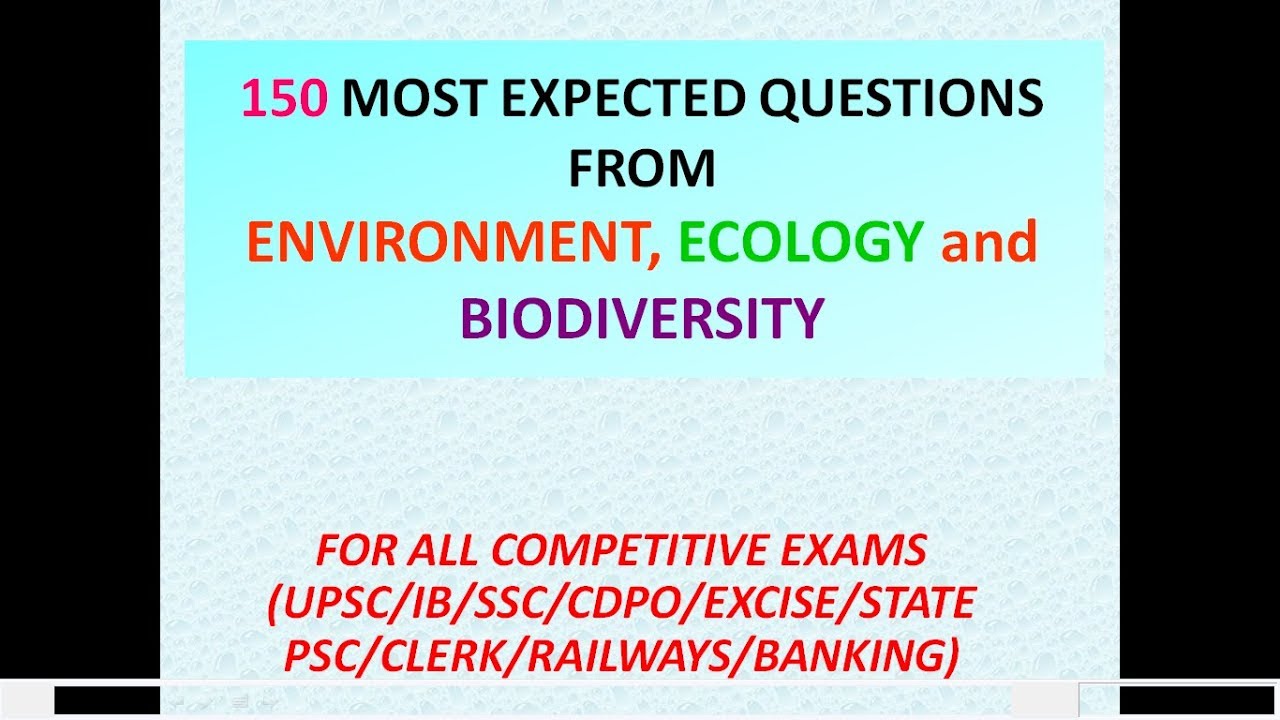 150 MOST EXPECTED QUESTIONS FROM ENVIRONMENT, ECOLOGY and BIODIVERSITY

FOR ALL COMPETITIVE EXAMS (UPSC/IB/SSC/CDPO/EXCISE/STATE PSC/CLERK/RAILWAYS/BANKING)